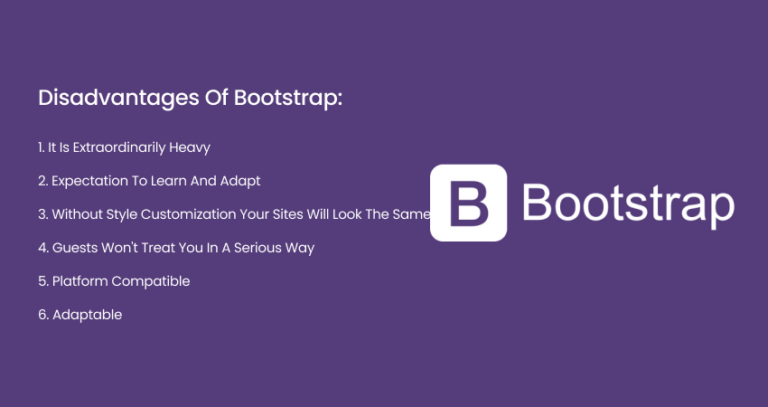 Disadvantages Of Bootstrap:

1. It Is Extraordinarily Heavy

2. Expectation To Learn And Adapt

3. Without Style Customization Your Sites Will Look The Same

4. Guests Won't Treat You In A Serious Way

5. Platform Compatible

6. Adaptable

B Bootstrap